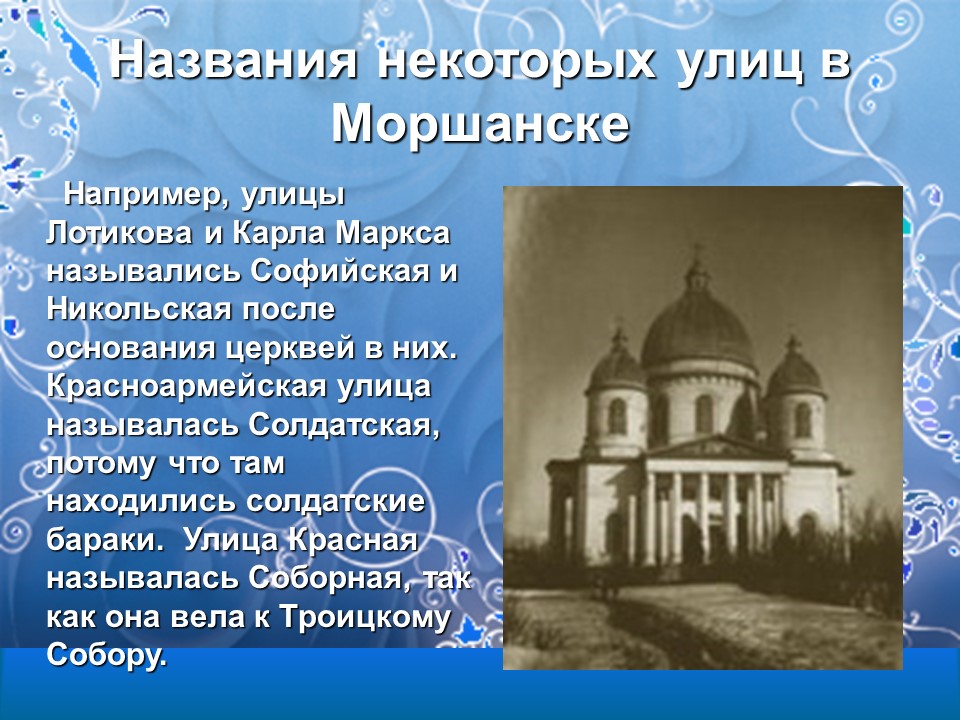 Названия некоторых улиц в Моршанске

Например, улицы Лотикова и Карла Маркса назывались Софийская и Никольская после основания церквей в них. Красноармейская улица называлась Солдатская, потому что там находились солдатские бараки. Улица Красная называлась Соборная, так как она вела к Троицкому Собору.